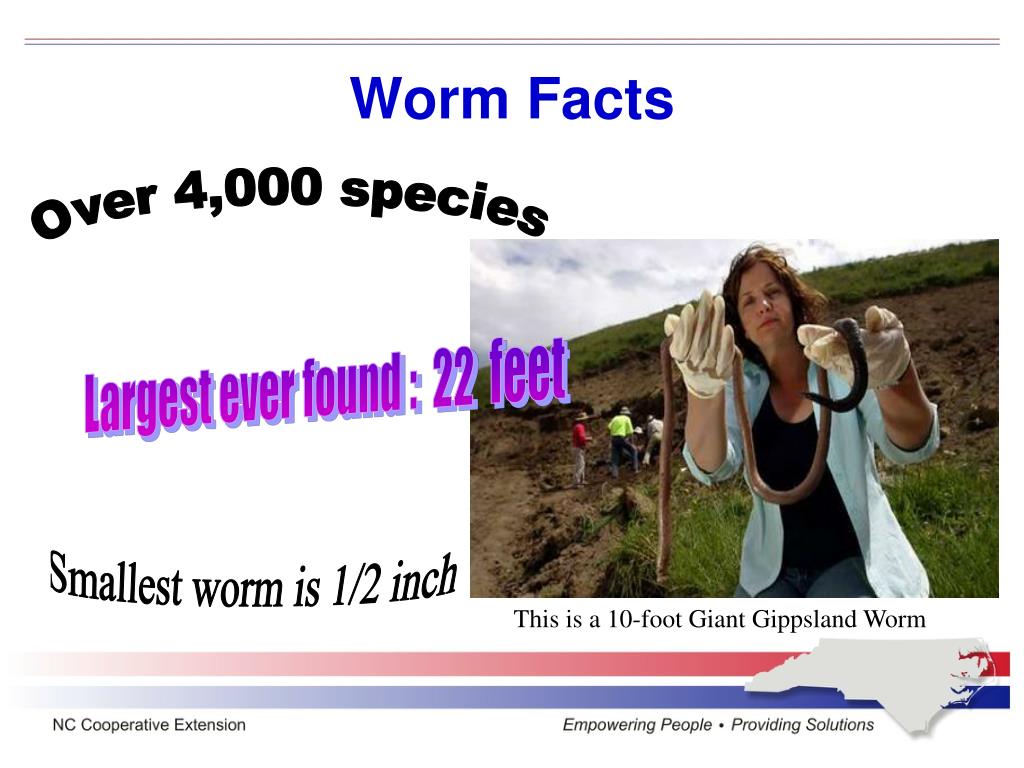 Worm Facts

Over 4,000 species

Largest ever found : 22 feet

Smallest worm is 1/2 inch

This is a 10-foot Giant Gippsland Worm

NC Cooperative Extension

Empowering People • Providing Solutions